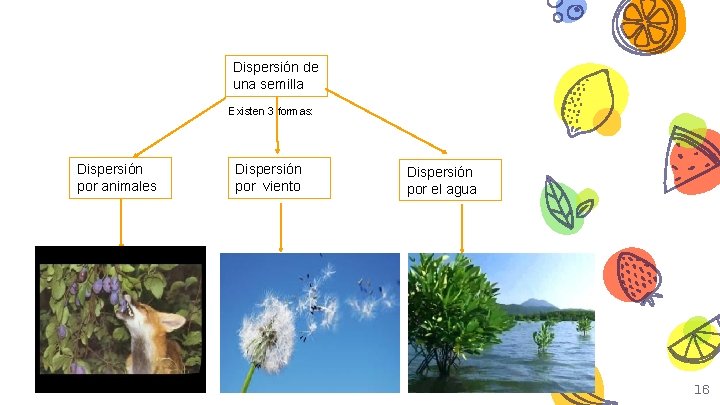 Dispersión de una semilla

Existen 3 formas:

Dispersión por animales

Dispersión por viento

Dispersión por el agua

16